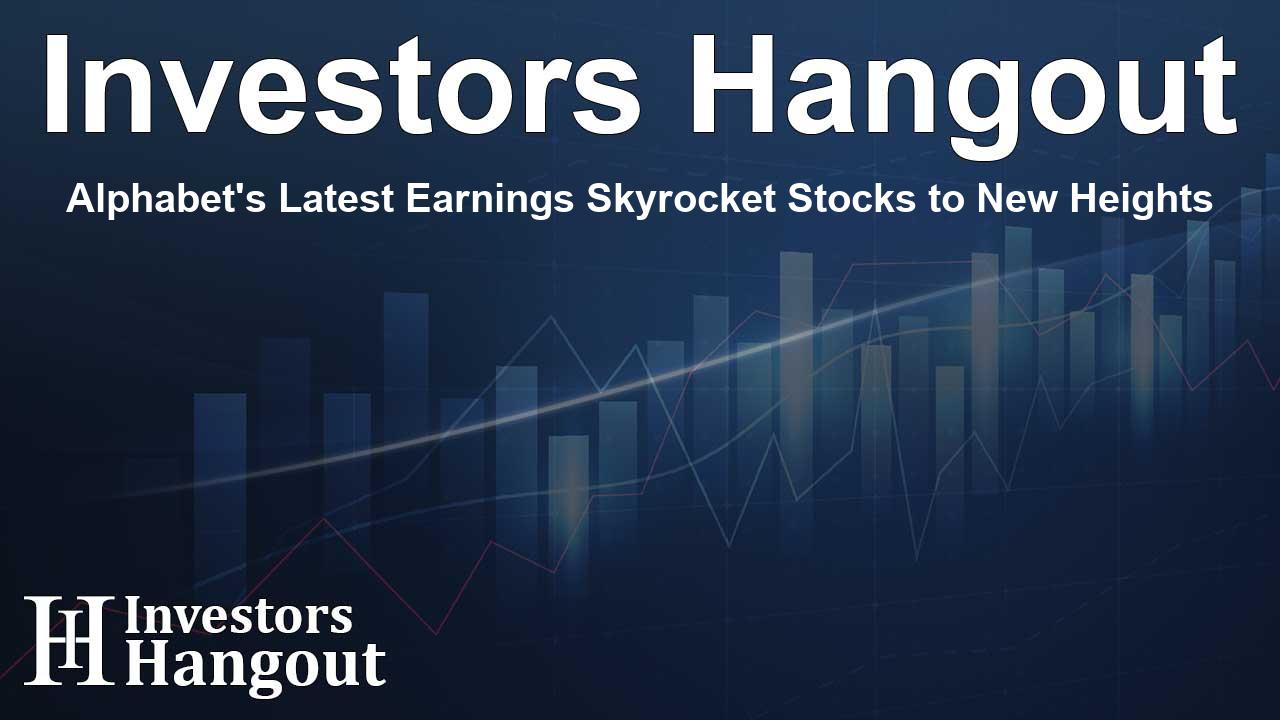 Investors Hangout

Alphabet's Latest Earnings Skyrocket Stocks to New Heights

IH Investors Hangout